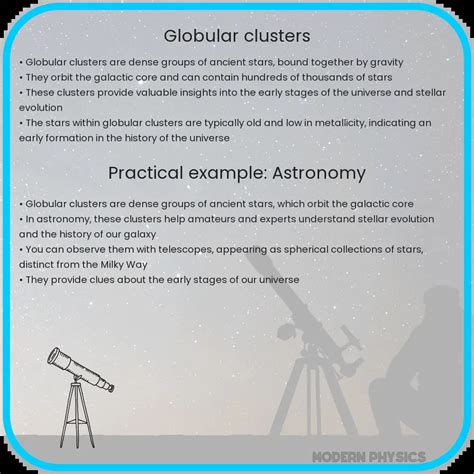 Globular clusters

• Globular clusters are dense groups of ancient stars, bound together by gravity
• They orbit the galactic core and can contain hundreds of thousands of stars
• These clusters provide valuable insights into the early stages of the universe and stellar evolution
• The stars within globular clusters are typically old and low in metallicity, indicating an early formation in the history of the universe

Practical example: Astronomy

• Globular clusters are dense groups of ancient stars, which orbit the galactic core
• In astronomy, these clusters help amateurs and experts understand stellar evolution and the history of our galaxy
• You can observe them with telescopes, appearing as spherical collections of stars, distinct from the Milky Way
• They provide clues about the early stages of our universe

MODERN PHYSICS